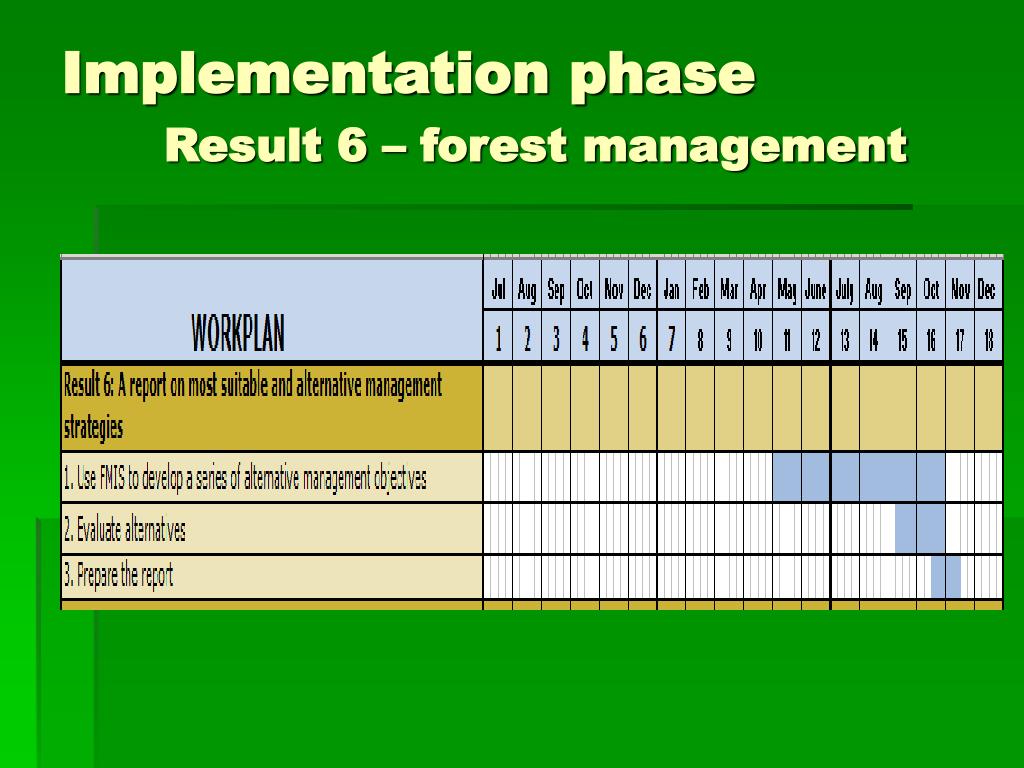 Implementation phase
Result 6 – forest management

| WORKPLAN | Jul | Aug | Sep | Oct | Nov | Dec | Jan | Feb | Mar | Apr | May | June | July | Aug | Sep | Oct | Nov | Dec |
|---|---|---|---|---|---|---|---|---|---|---|---|---|---|---|---|---|---|---|
| | 1 | 2 | 3 | 4 | 5 | 6 | 7 | 8 | 9 | 10 | 11 | 12 | 13 | 14 | 15 | 16 | 17 | 18 |
| Result 6: A report on most suitable and alternative management strategies | | | | | | | | | | | | | | | | | | |
| 1. Use FMIS to develop a series of alternative management objectives | | | | | | | | | | | | | | | | | | |
| 2. Evaluate alternatives | | | | | | | | | | | | | | | | | | |
| 3. Prepare the report | | | | | | | | | | | | | | | | | | |